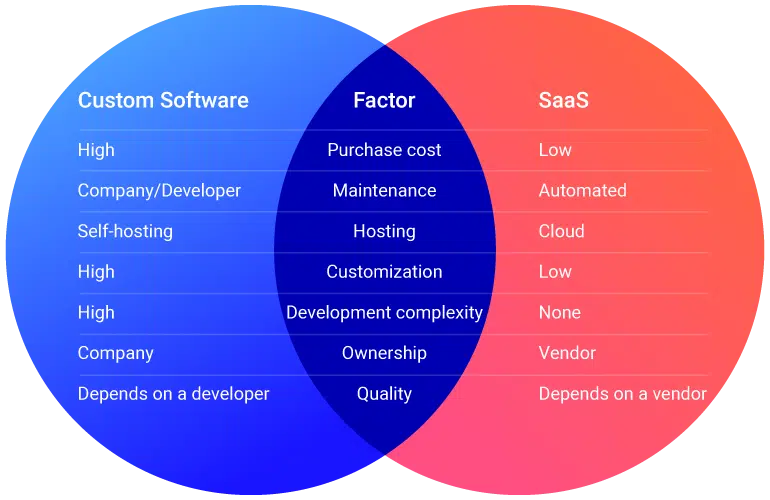 | Custom Software | Factor | SaaS |
|---|---|---|
| High | Purchase cost | Low |
| Company/Developer | Maintenance | Automated |
| Self-hosting | Hosting | Cloud |
| High | Customization | Low |
| High | Development complexity | None |
| Company | Ownership | Vendor |
| Depends on a developer | Quality | Depends on a vendor |